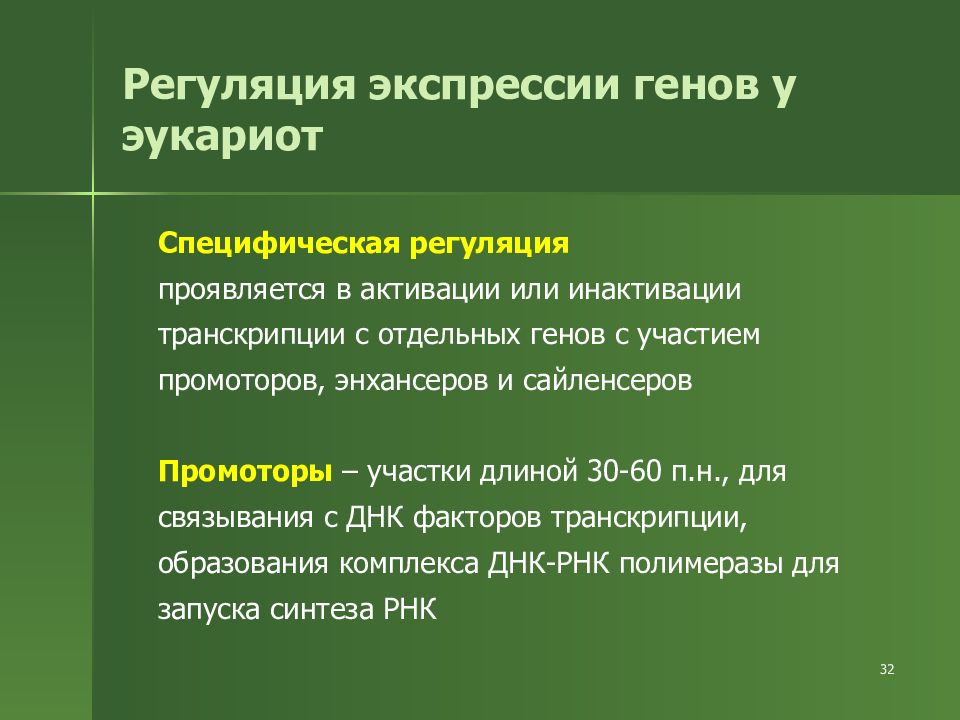 Регуляция экспрессии генов у эукариот

Специфическая регуляция
проявляется в активации или инактивации транскрипции с отдельных генов с участием промоторов, энхансеров и сайленсеров

Промоторы – участки длиной 30-60 п.н., для связывания с ДНК факторов транскрипции, образования комплекса ДНК-РНК полимеразы для запуска синтеза РНК

32